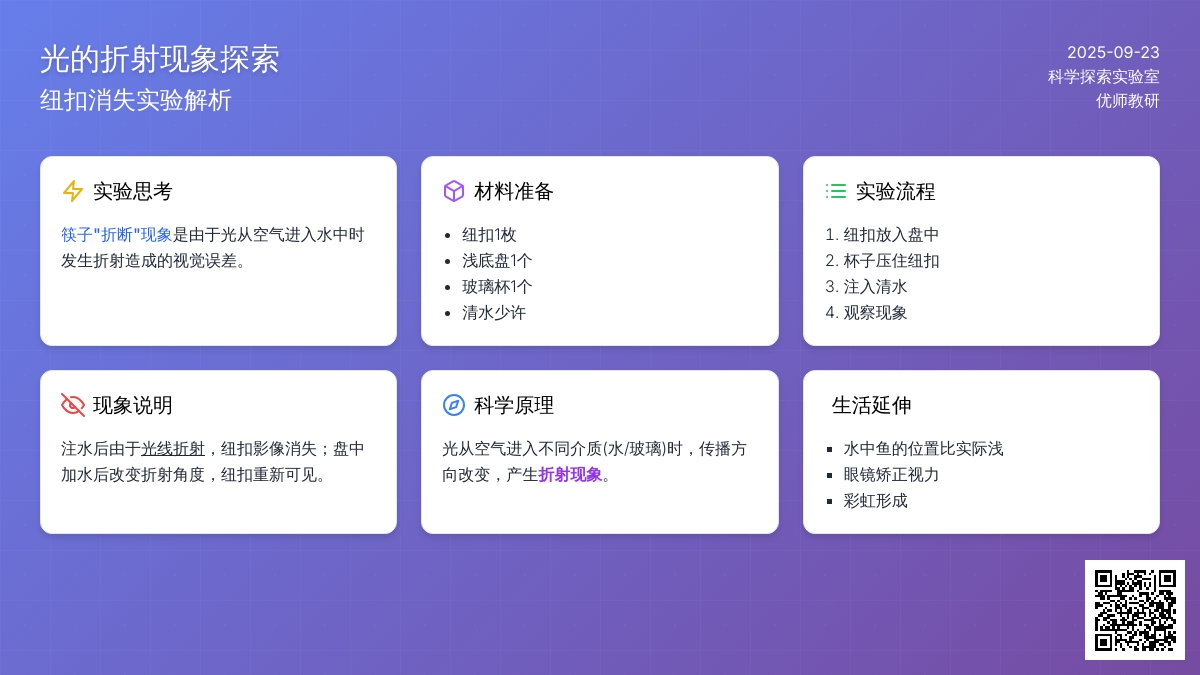 光的折射现象探索
纽扣消失实验解析

2025-09-23
科学探索实验室
优师教研

实验思考
筷子"折断"现象是由于光从空气进入水中时发生折射造成的视觉误差。

材料准备
- 纽扣1枚
- 浅底盘1个
- 玻璃杯1个
- 清水少许

实验流程
1. 纽扣放入盘中
2. 杯子压住纽扣
3. 注入清水
4. 观察现象

现象说明
注水后由于光线折射，纽扣影像消失；盘中加水后改变折射角度，纽扣重新可见。

科学原理
光从空气进入不同介质(水/玻璃)时，传播方向改变，产生折射现象。

生活延伸
- 水中鱼的位置比实际浅
- 眼镜矫正视力
- 彩虹形成